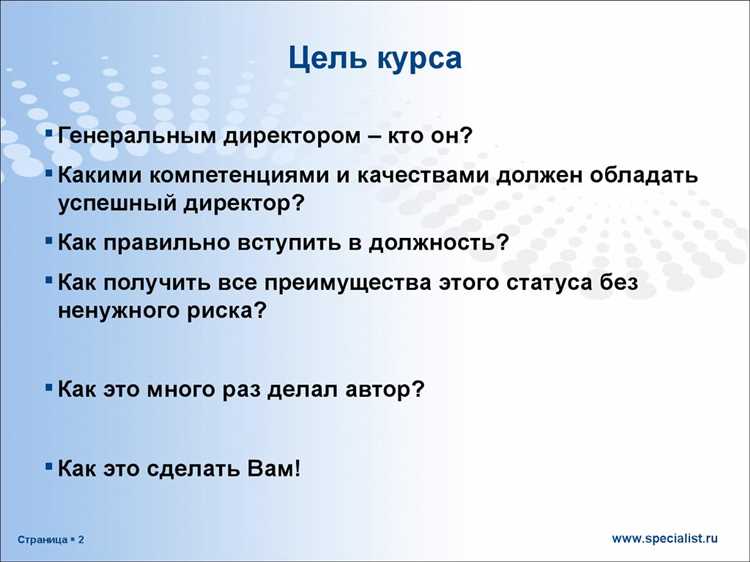 Цель курса

▪ Генеральным директором – кто он?

▪ Какими компетенциями и качествами должен обладать успешный директор?

▪ Как правильно вступить в должность?

▪ Как получить все преимущества этого статуса без ненужного риска?

▪ Как это много раз делал автор?

▪ Как это сделать Вам!

Страница ▪ 2

www.specialist.ru